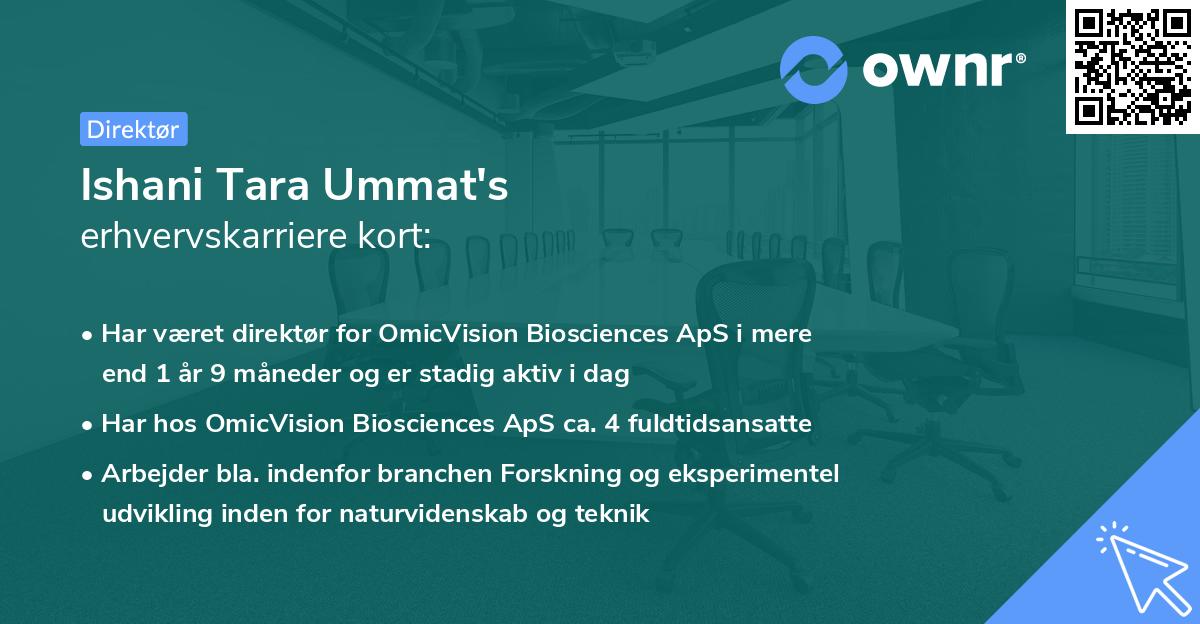 ownr®

Direktør

Ishani Tara Ummat's
erhvervskarriere kort:

• Har været direktør for OmicVision Biosciences ApS i mere end 1 år 9 måneder og er stadig aktiv i dag

• Har hos OmicVision Biosciences ApS ca. 4 fuldtidsansatte

• Arbejder bla. indenfor branchen Forskning og eksperimentel udvikling inden for naturvidenskab og teknik